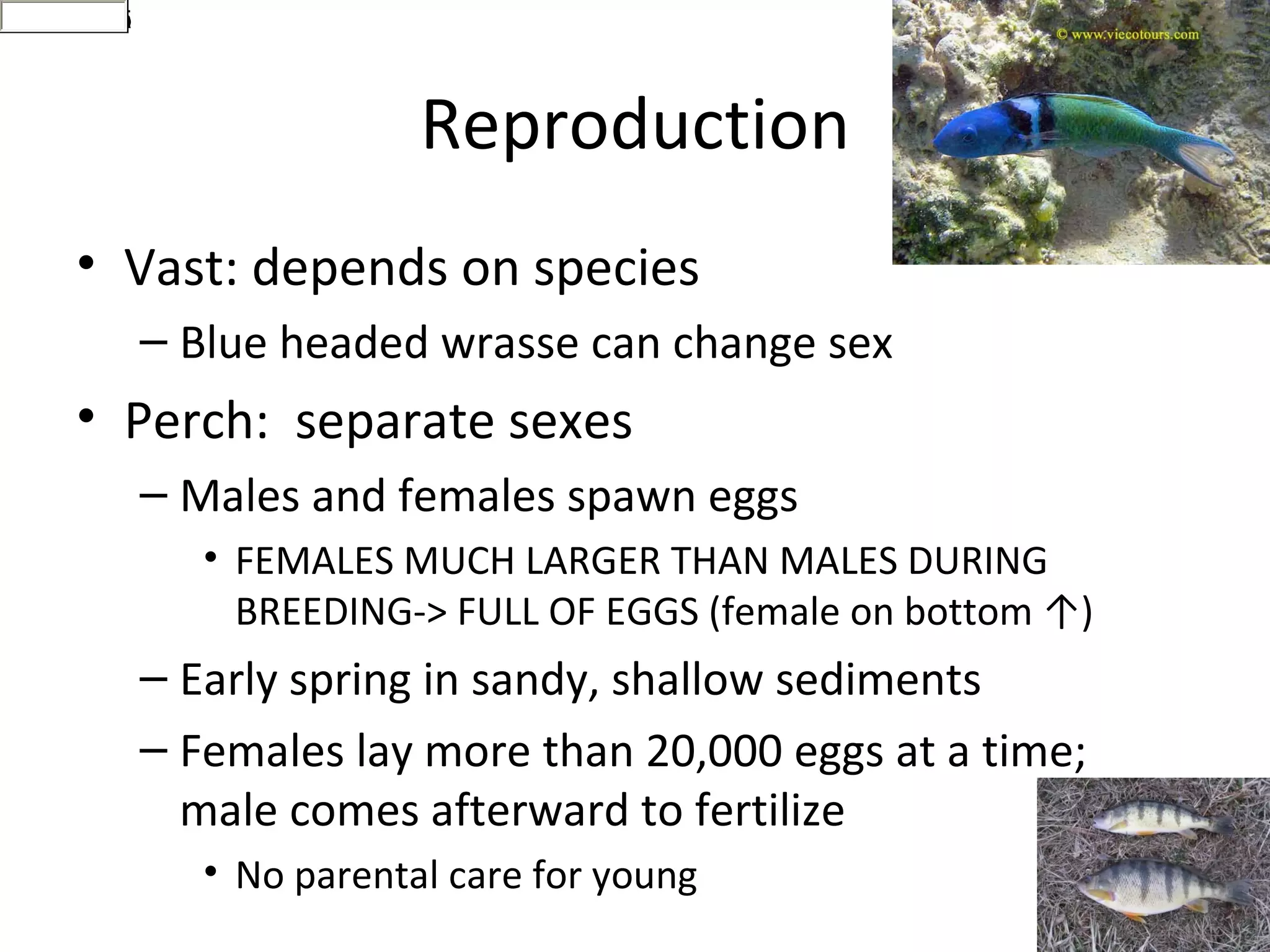 © www.viecotours.com

Reproduction

• Vast: depends on species
– Blue headed wrasse can change sex
• Perch: separate sexes
– Males and females spawn eggs
• FEMALES MUCH LARGER THAN MALES DURING BREEDING-> FULL OF EGGS (female on bottom ↑)
– Early spring in sandy, shallow sediments
– Females lay more than 20,000 eggs at a time; male comes afterward to fertilize
• No parental care for young